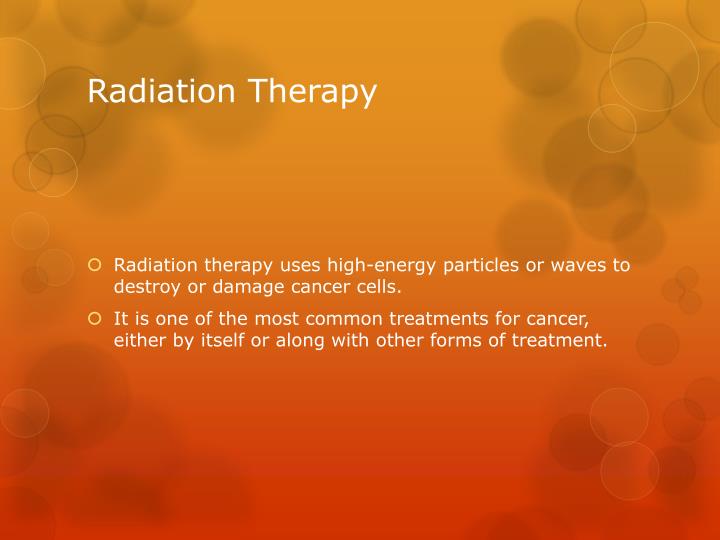 Radiation Therapy

Radiation therapy uses high-energy particles or waves to destroy or damage cancer cells.

It is one of the most common treatments for cancer, either by itself or along with other forms of treatment.